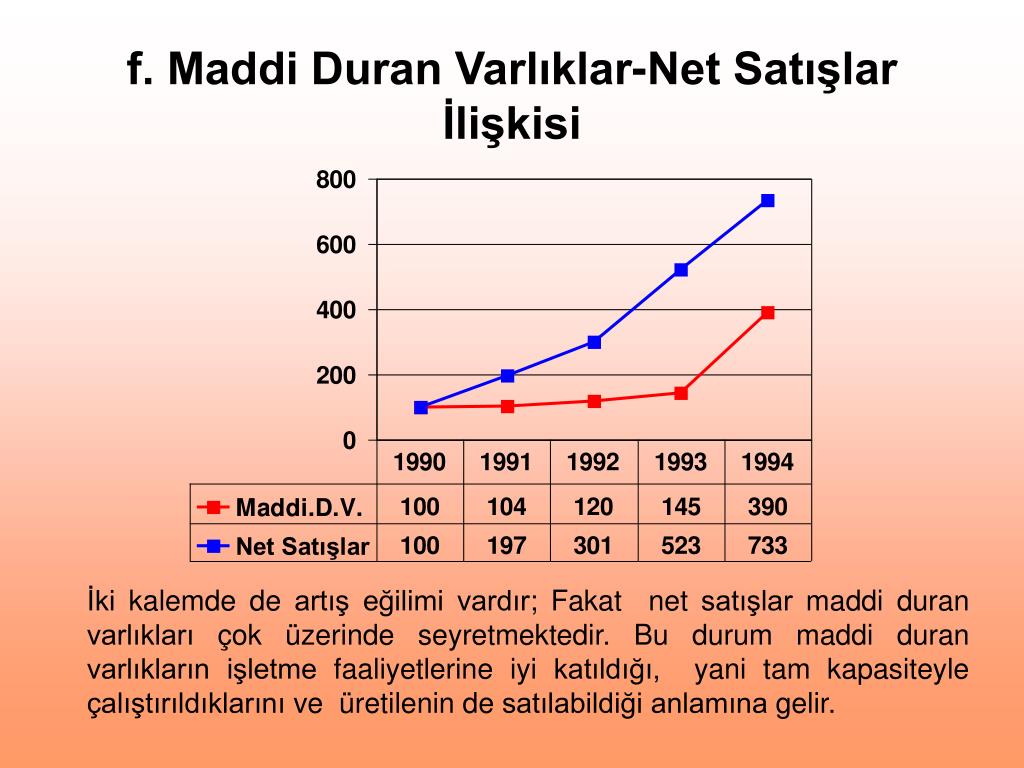 f. Maddi Duran Varlıklar-Net Satışlar İlişkisi

800
600
400
200
0

| | 1990 | 1991 | 1992 | 1993 | 1994 |
|---|---|---|---|---|---|
| Maddi.D.V. | 100 | 104 | 120 | 145 | 390 |
| Net Satışlar | 100 | 197 | 301 | 523 | 733 |

İki kalemde de artış eğilimi vardır; Fakat net satışlar maddi duran varlıkları çok üzerinde seyretmektedir. Bu durum maddi duran varlıkların işletme faaliyetlerine iyi katıldığı, yani tam kapasiteyle çalıştırıldıklarını ve üretilenin de satılabildiği anlamına gelir.